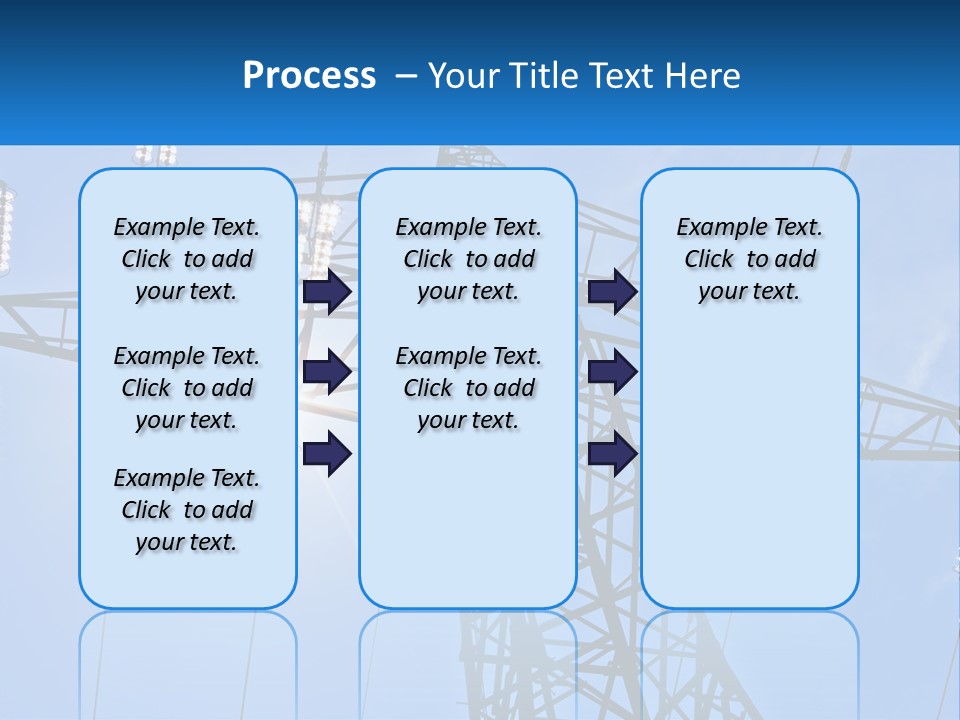 Process – Your Title Text Here

Example Text. Click to add your text.

Example Text. Click to add your text.

Example Text. Click to add your text.

Example Text. Click to add your text.

Example Text. Click to add your text.

Example Text. Click to add your text.